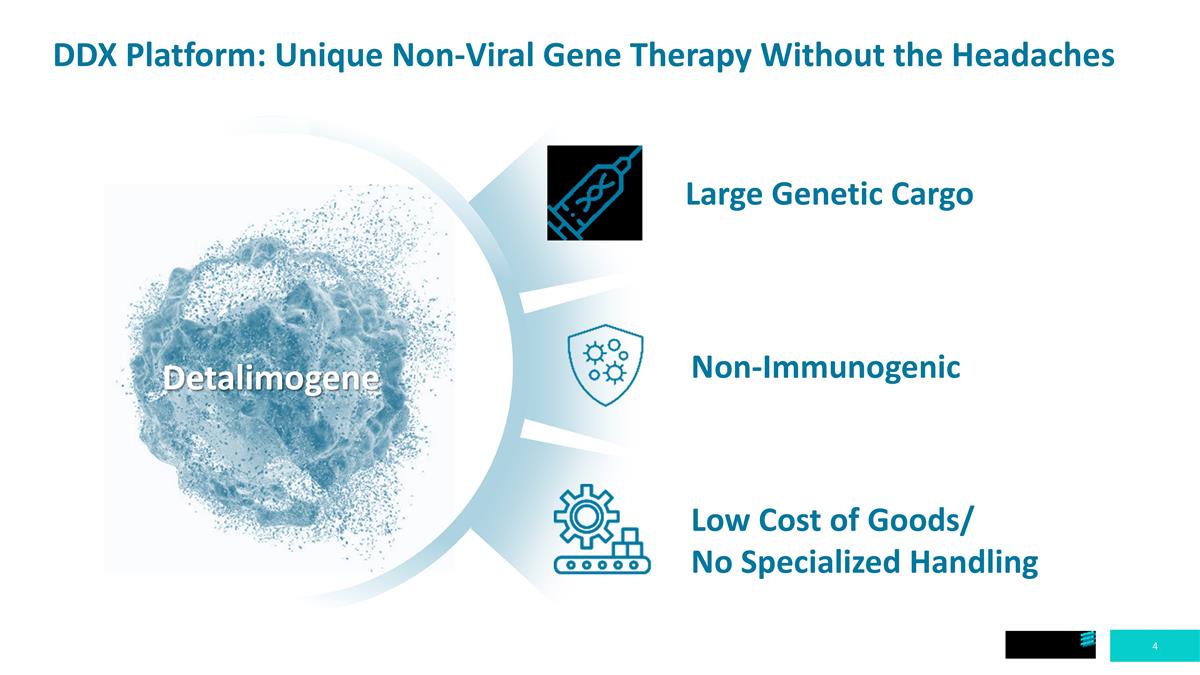 DDX Platform: Unique Non-Viral Gene Therapy Without the Headaches

Detalimogene

Large Genetic Cargo

Non-Immunogenic

Low Cost of Goods/
No Specialized Handling

4